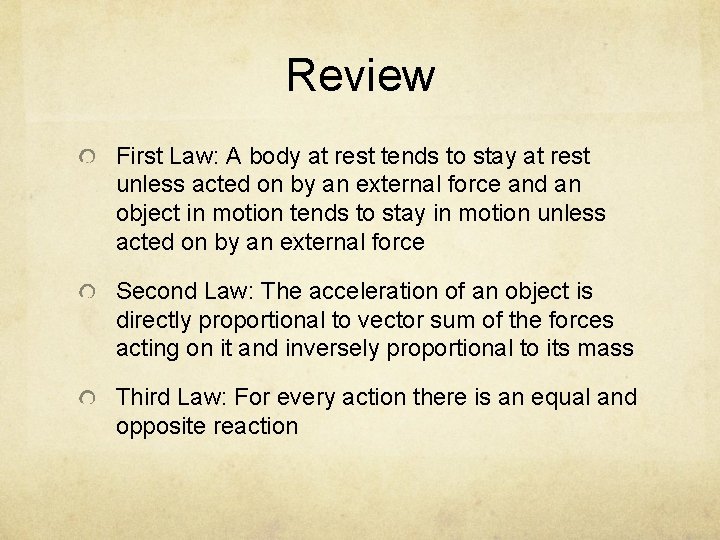 Review

First Law: A body at rest tends to stay at rest unless acted on by an external force and an object in motion tends to stay in motion unless acted on by an external force

Second Law: The acceleration of an object is directly proportional to vector sum of the forces acting on it and inversely proportional to its mass

Third Law: For every action there is an equal and opposite reaction